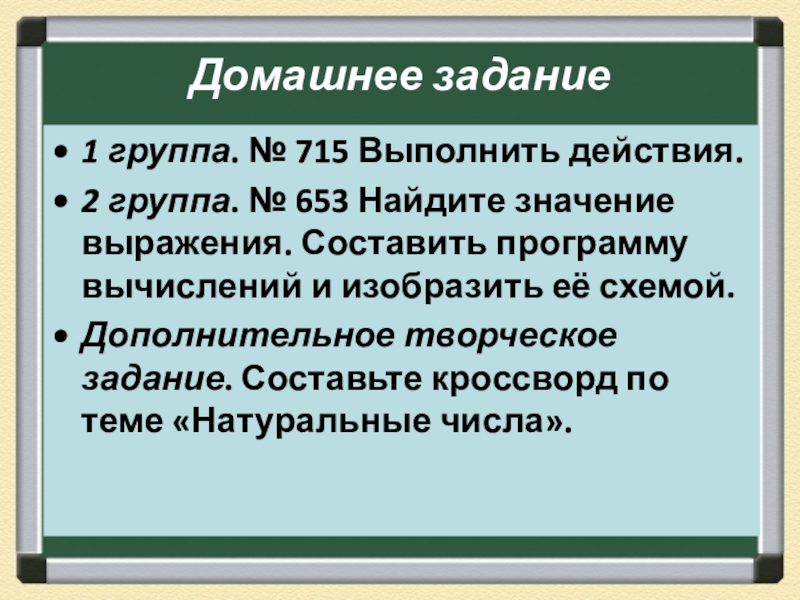 Домашнее задание

• 1 группа. № 715 Выполнить действия.

• 2 группа. № 653 Найдите значение выражения. Составить программу вычислений и изобразить её схемой.

• Дополнительное творческое задание. Составьте кроссворд по теме «Натуральные числа».